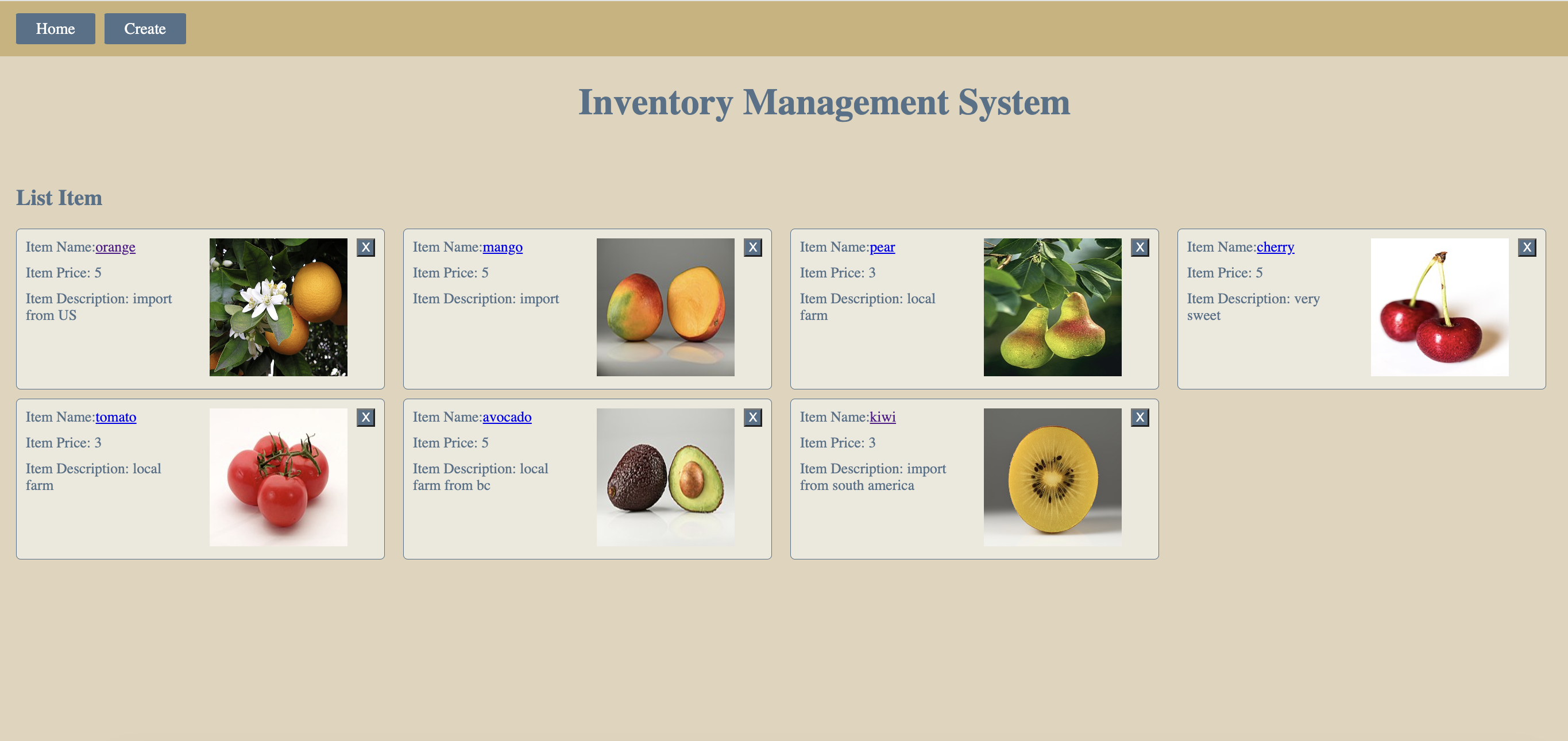 Home Create

Inventory Management System

List Item

Item Name:orange

Item Price: 5

Item Description: import from US

X

Item Name:mango

Item Price: 5

Item Description: import

X

Item Name:pear

Item Price: 3

Item Description: local farm

X

Item Name:cherry

Item Price: 5

Item Description: very sweet

X

Item Name:tomato

Item Price: 3

Item Description: local farm

X

Item Name:avocado

Item Price: 5

Item Description: local farm from bc

X

Item Name:kiwi

Item Price: 3

Item Description: import from south america

X